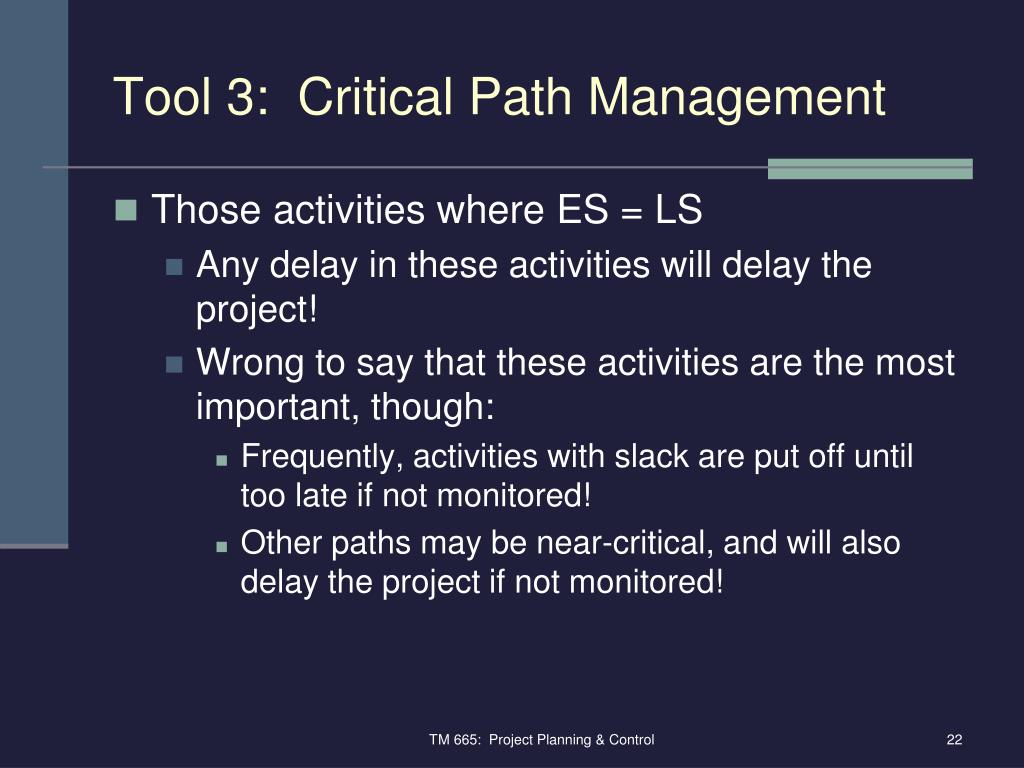 Tool 3: Critical Path Management

Those activities where ES = LS

Any delay in these activities will delay the project!

Wrong to say that these activities are the most important, though:

Frequently, activities with slack are put off until too late if not monitored!

Other paths may be near-critical, and will also delay the project if not monitored!

TM 665: Project Planning & Control

22